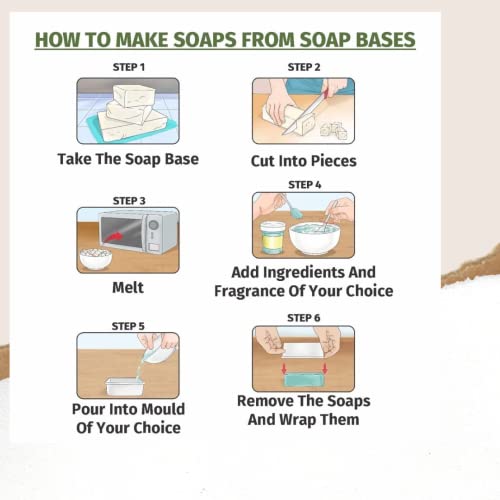 HOW TO MAKE SOAPS FROM SOAP BASES

STEP 1

Take The Soap Base

STEP 2

Cut Into Pieces

STEP 3

Melt

STEP 4

Add Ingredients And Fragrance Of Your Choice

STEP 5

Pour Into Mould Of Your Choice

STEP 6

Remove The Soaps And Wrap Them